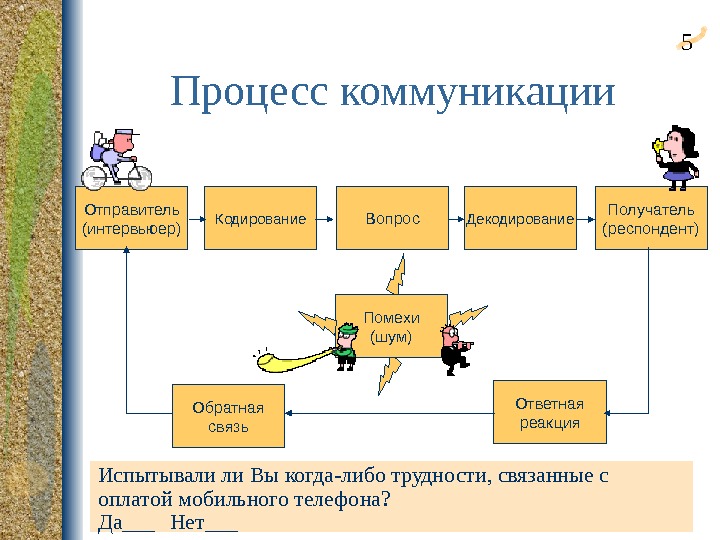 5

Процесс коммуникации

Отправитель (интервьюер)

Кодирование

Вопрос

Декодирование

Получатель (респондент)

Помехи (шум)

Обратная связь

Ответная реакция

Испытывали ли Вы когда-либо трудности, связанные с оплатой мобильного телефона?
Да___ Нет___